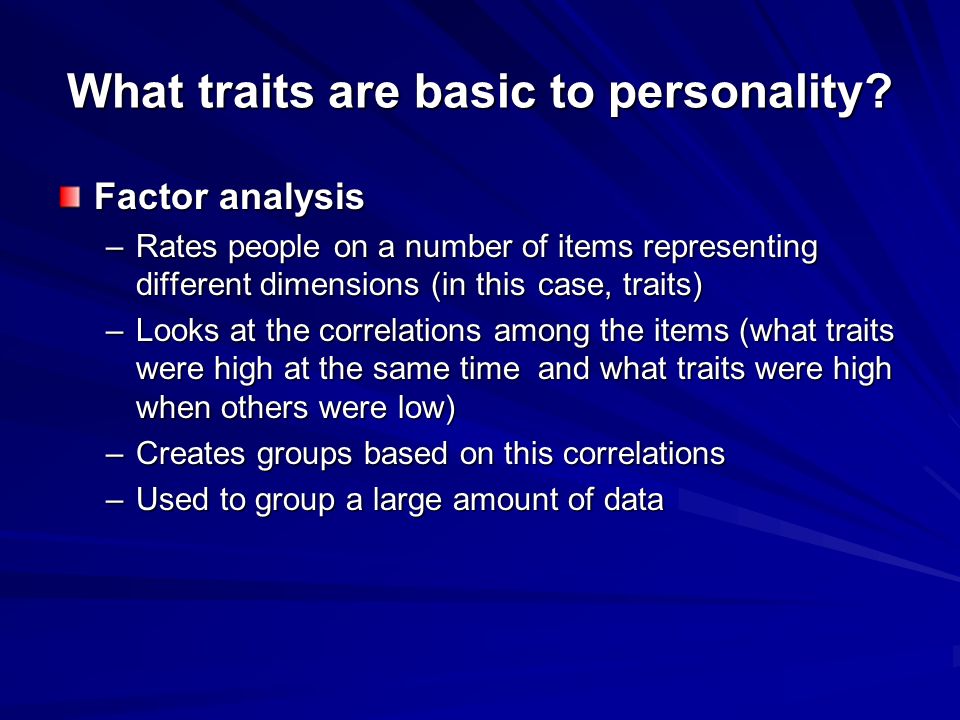 What traits are basic to personality?

Factor analysis

– Rates people on a number of items representing different dimensions (in this case, traits)

– Looks at the correlations among the items (what traits were high at the same time and what traits were high when others were low)

– Creates groups based on this correlations

– Used to group a large amount of data